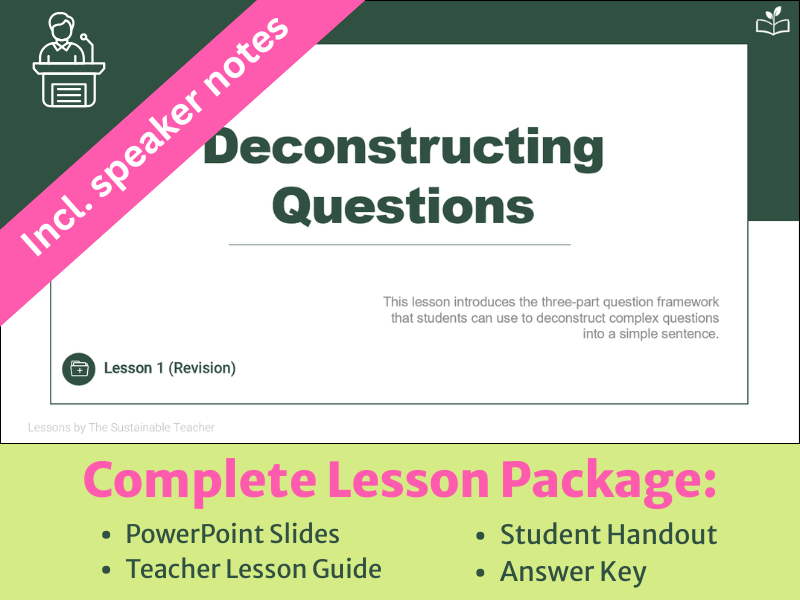 Incl. speaker notes

Deconstructing Questions

This lesson introduces the three-part question framework that students can use to deconstruct complex questions into a simple sentence.

Lesson 1 (Revision)

Lessons by The Sustainable Teacher

Complete Lesson Package:

• PowerPoint Slides
• Teacher Lesson Guide

• Student Handout
• Answer Key